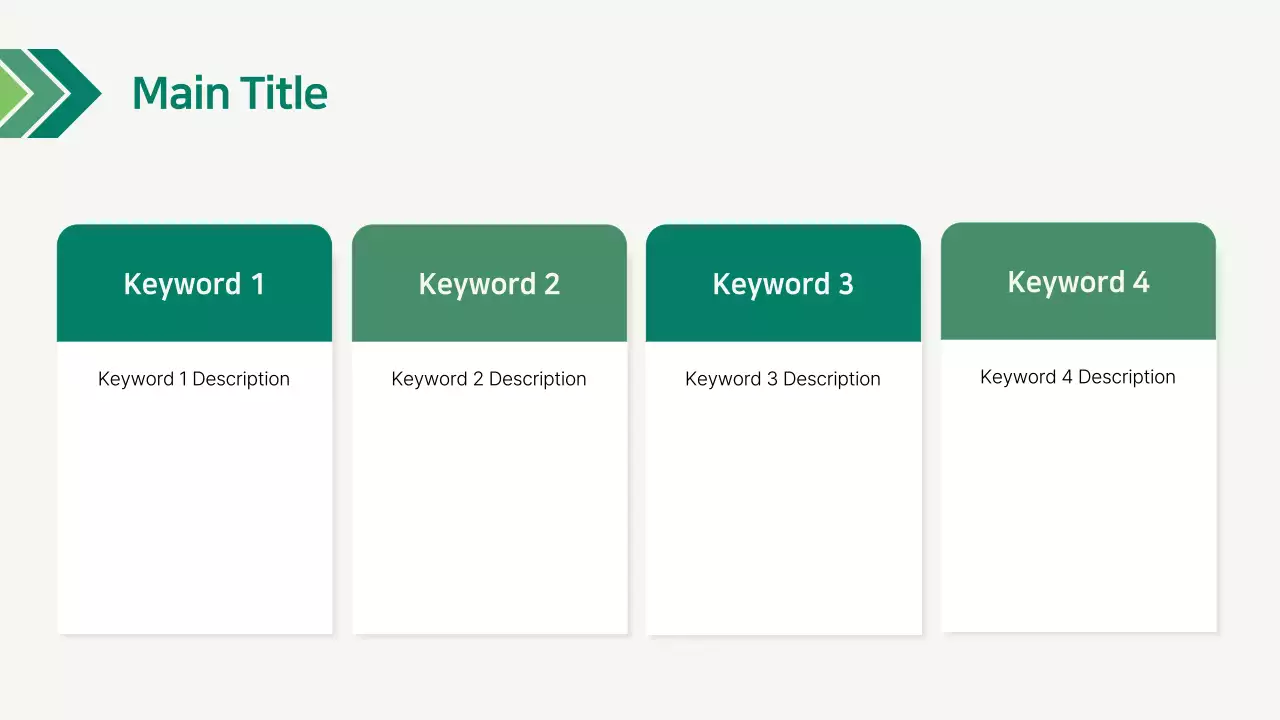 Main Title

Keyword 1

Keyword 1 Description

Keyword 2

Keyword 2 Description

Keyword 3

Keyword 3 Description

Keyword 4

Keyword 4 Description